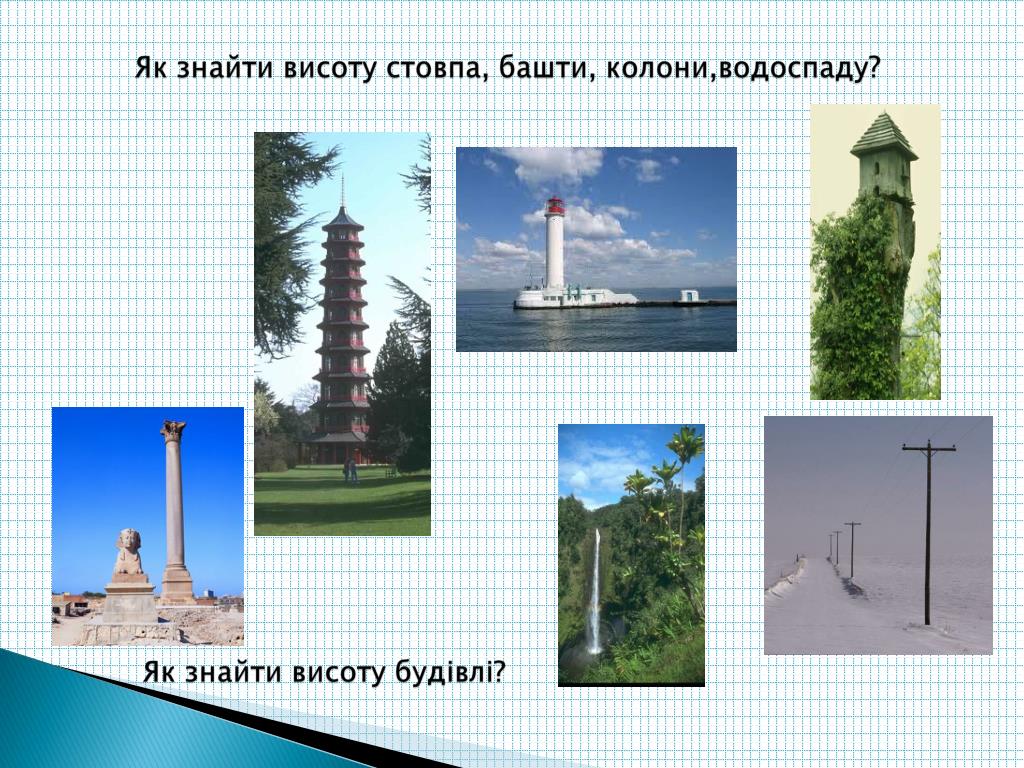 Як знайти висоту стовпа, башти, колони,водоспаду?

Як знайти висоту будівлі?